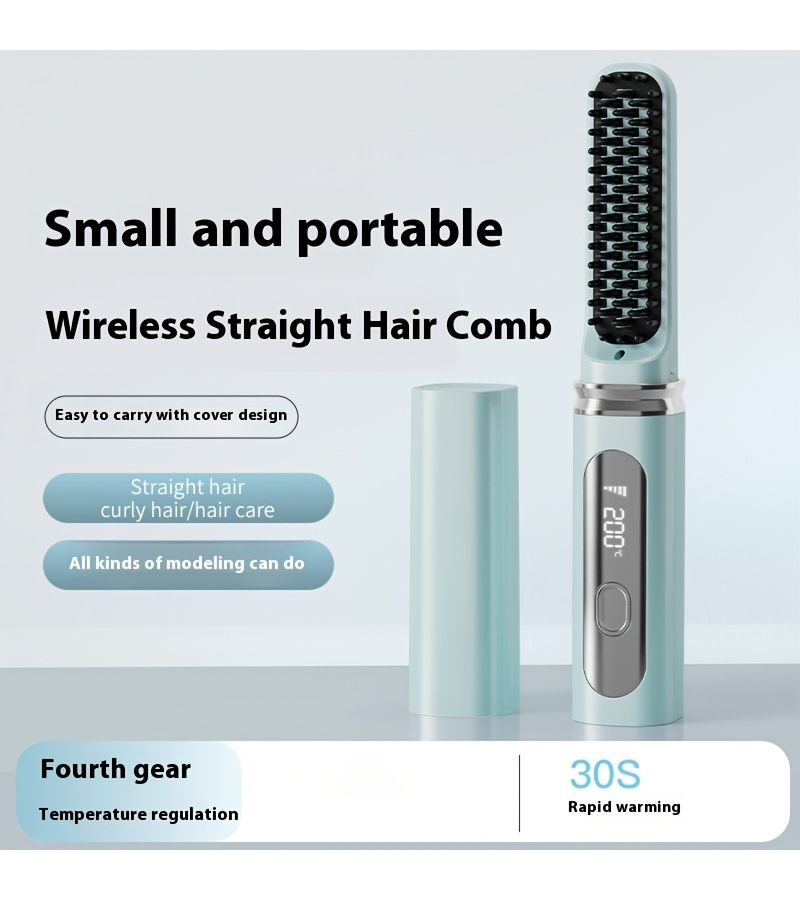 Small and portable

Wireless Straight Hair Comb

Easy to carry with cover design

Straight hair curly hair/hair care

All kinds of modeling can do

200℃

Fourth gear

Temperature regulation

30S

Rapid warming